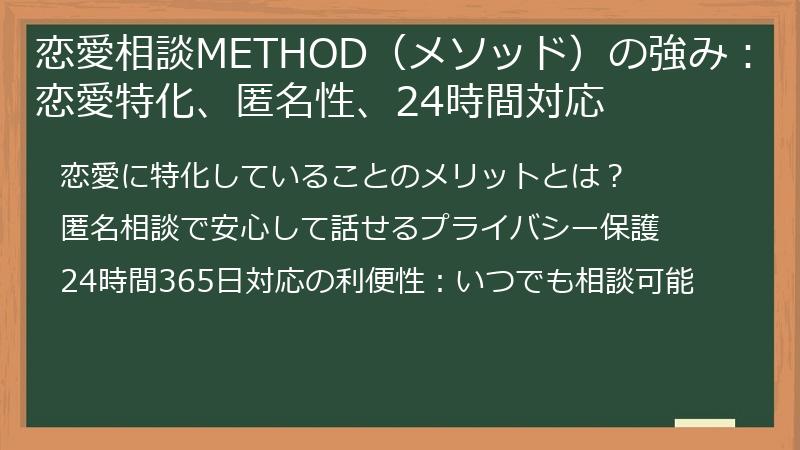 恋愛相談METHOD（メソッド）の強み：恋愛特化、匿名性、24時間対応

恋愛に特化していることのメリットとは？

匿名相談で安心して話せるプライバシー保護

24時間365日対応の利便性：いつでも相談可能